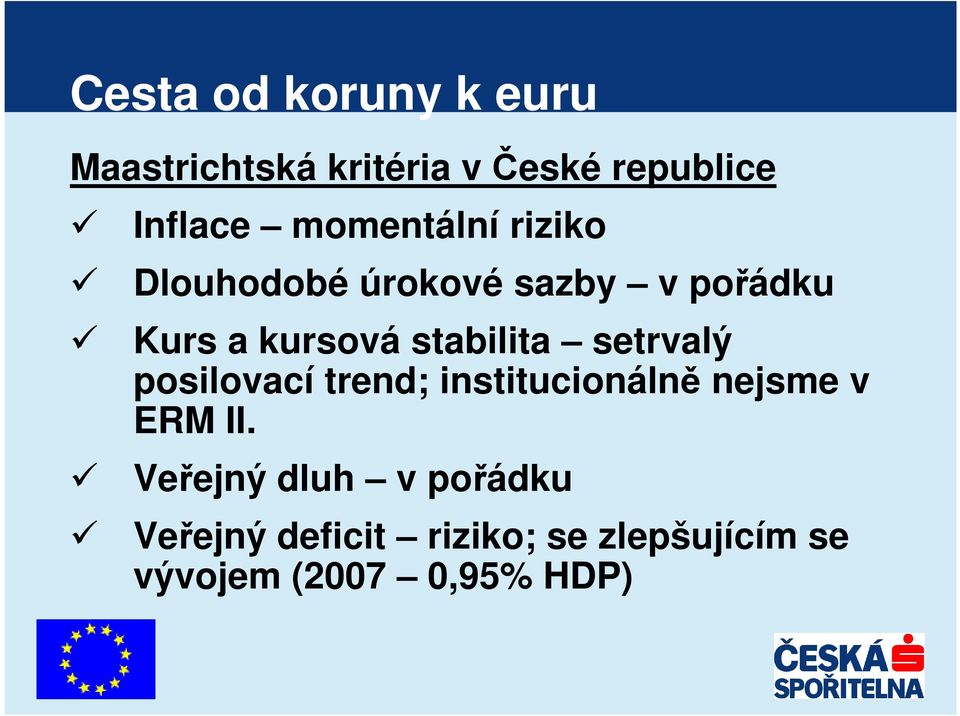 Cesta od koruny k euru

Maastrichtská kritéria v České republice

✓ Inflace – momentální riziko

✓ Dlouhodobé úrokové sazby – v pořádku

✓ Kurs a kursová stabilita – setrvalý posilovací trend; institucionálně nejsme v ERM II.

✓ Veřejný dluh – v pořádku

✓ Veřejný deficit – riziko; se zlepšujícím se vývojem (2007 – 0,95% HDP)

ČESKÁ SPOŘITELNA